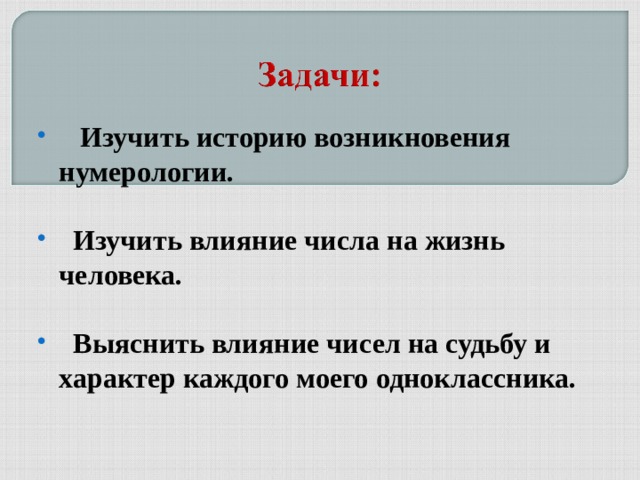 Задачи:

• Изучить историю возникновения нумерологии.

• Изучить влияние числа на жизнь человека.

• Выяснить влияние чисел на судьбу и характер каждого моего одноклассника.